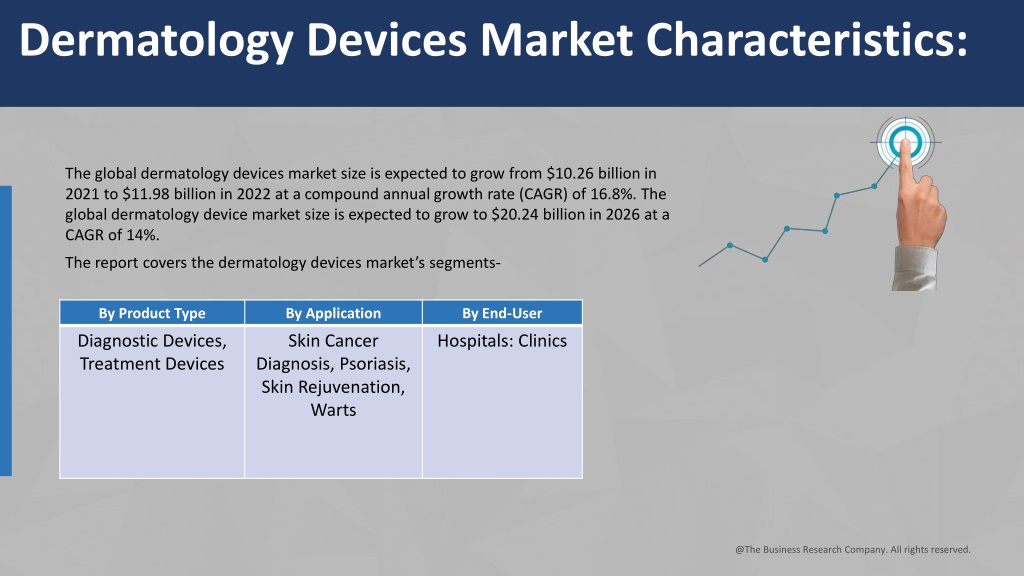 Dermatology Devices Market Characteristics:

The global dermatology devices market size is expected to grow from $10.26 billion in 2021 to $11.98 billion in 2022 at a compound annual growth rate (CAGR) of 16.8%. The global dermatology device market size is expected to grow to $20.24 billion in 2026 at a CAGR of 14%.

The report covers the dermatology devices market's segments-

| By Product Type | By Application | By End-User |
|---|---|---|
| Diagnostic Devices, Treatment Devices | Skin Cancer Diagnosis, Psoriasis, Skin Rejuvenation, Warts | Hospitals: Clinics |

@The Business Research Company. All rights reserved.